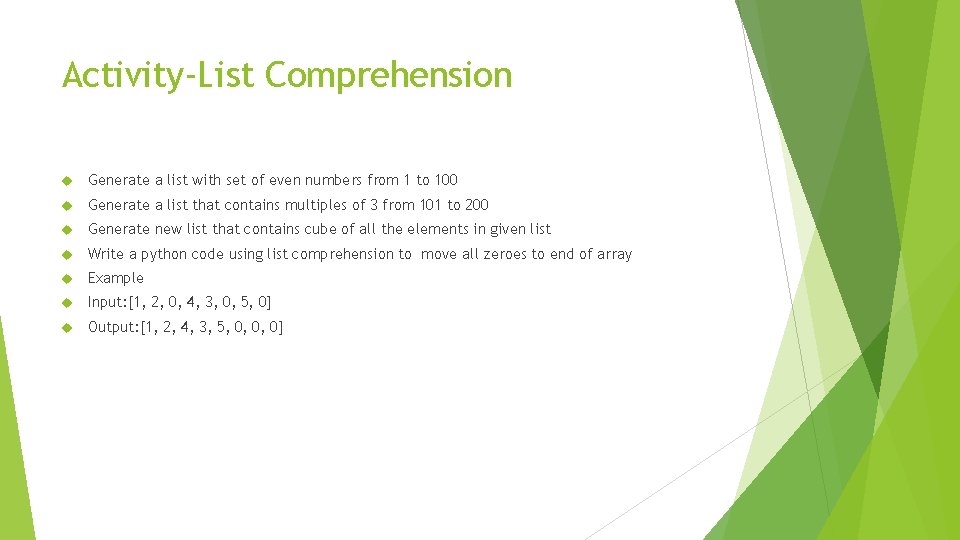 Activity-List Comprehension

Generate a list with set of even numbers from 1 to 100

Generate a list that contains multiples of 3 from 101 to 200

Generate new list that contains cube of all the elements in given list

Write a python code using list comprehension to move all zeroes to end of array

Example

Input:[1, 2, 0, 4, 3, 0, 5, 0]

Output:[1, 2, 4, 3, 5, 0, 0, 0]